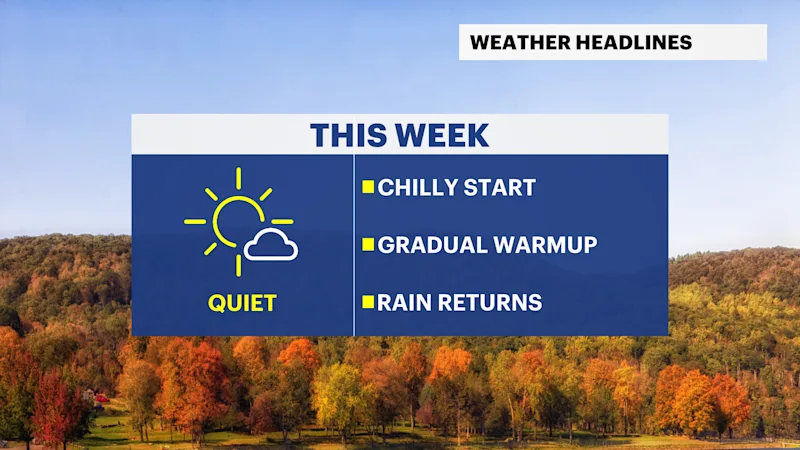 WEATHER HEADLINES

THIS WEEK

QUIET

CHILLY START

GRADUAL WARMUP

RAIN RETURNS